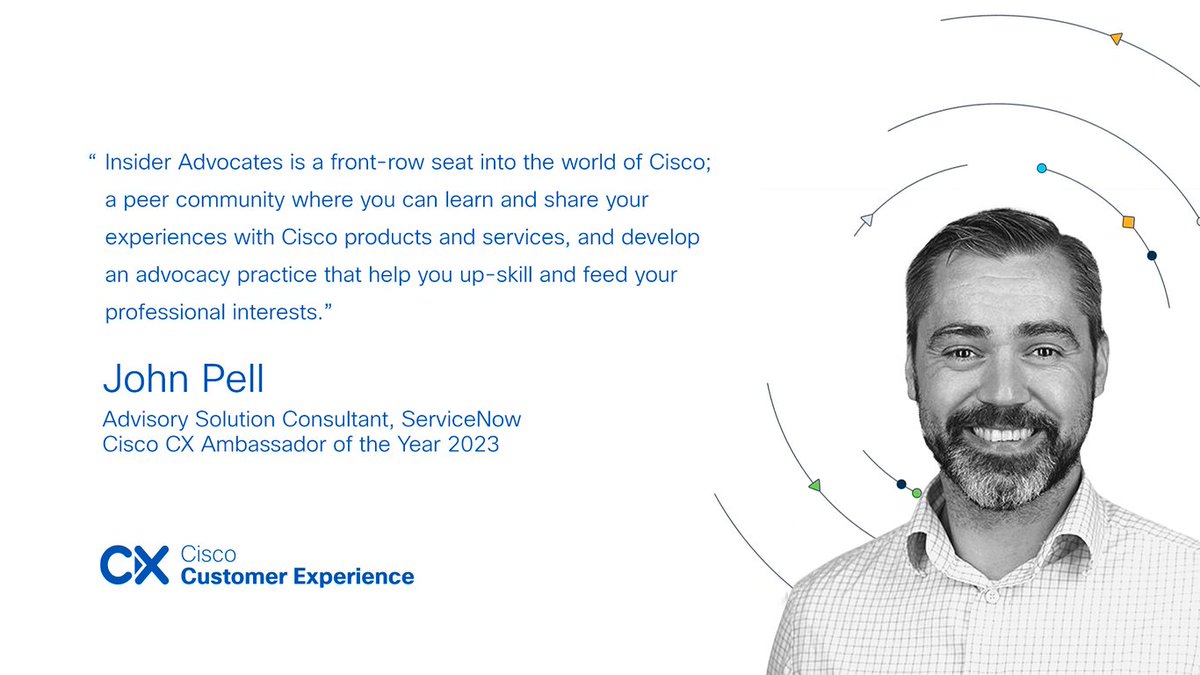 “ Insider Advocates is a front-row seat into the world of Cisco; a peer community where you can learn and share your experiences with Cisco products and services, and develop an advocacy practice that help you up-skill and feed your professional interests.”

John Pell

Advisory Solution Consultant, ServiceNow
Cisco CX Ambassador of the Year 2023

CX Cisco
Customer Experience